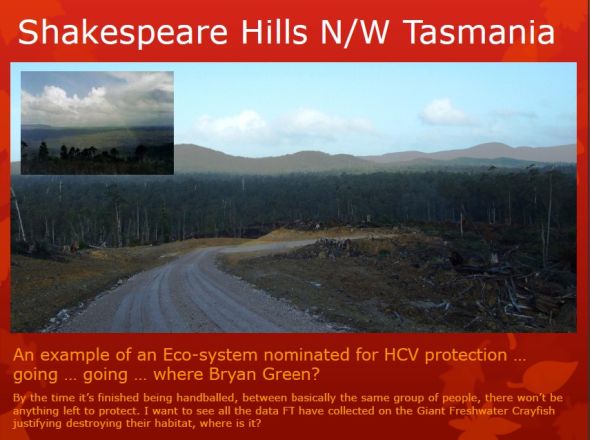 Shakespeare Hills N/W Tasmania

An example of an Eco-system nominated for HCV protection … going … going … where Bryan Green?

By the time it's finished being handballed, between basically the same group of people, there won't be anything left to protect. I want to see all the data FT have collected on the Giant Freshwater Crayfish justifying destroying their habitat, where is it?